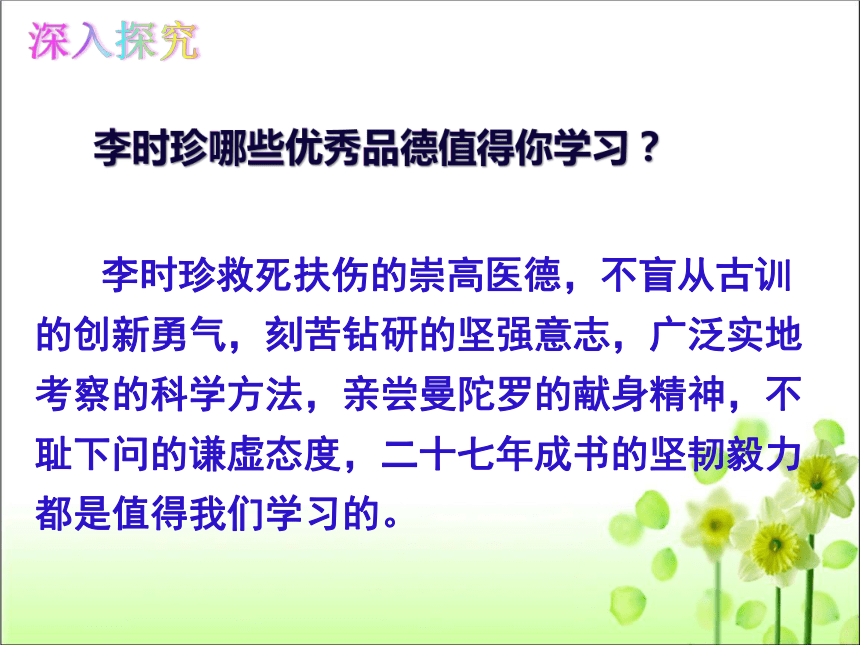 深入探究

李时珍哪些优秀品德值得你学习？

李时珍救死扶伤的崇高医德，不盲从古训的创新勇气，刻苦钻研的坚强意志，广泛实地考察的科学方法，亲尝曼陀罗的献身精神，不耻下问的谦虚态度，二十七年成书的坚韧毅力都是值得我们学习的。